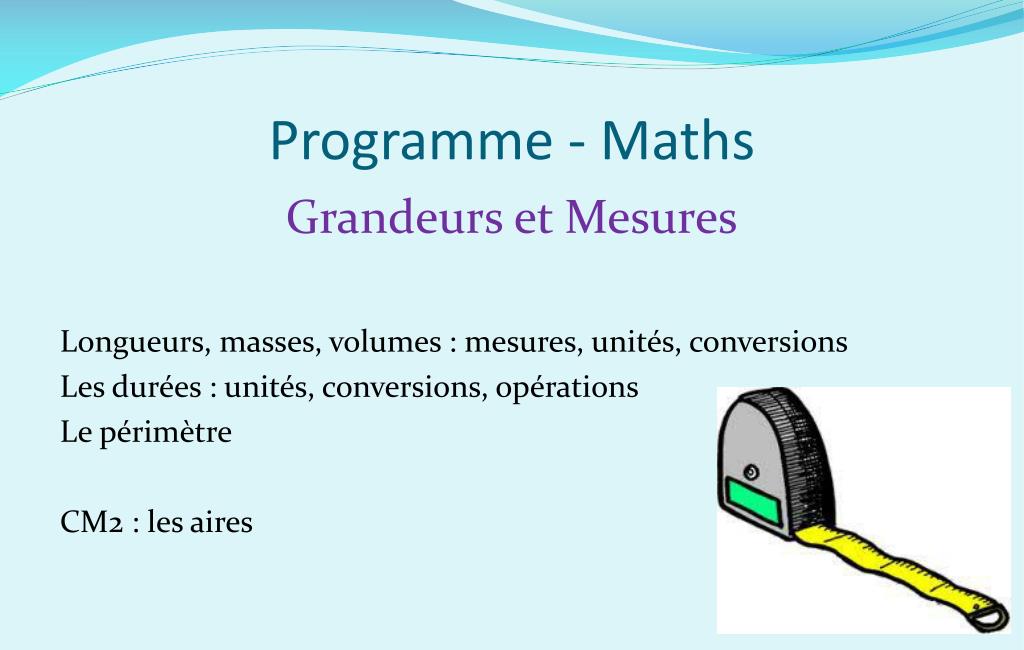 Programme - Maths

Grandeurs et Mesures

Longueurs, masses, volumes : mesures, unités, conversions
Les durées : unités, conversions, opérations
Le périmètre

CM2 : les aires